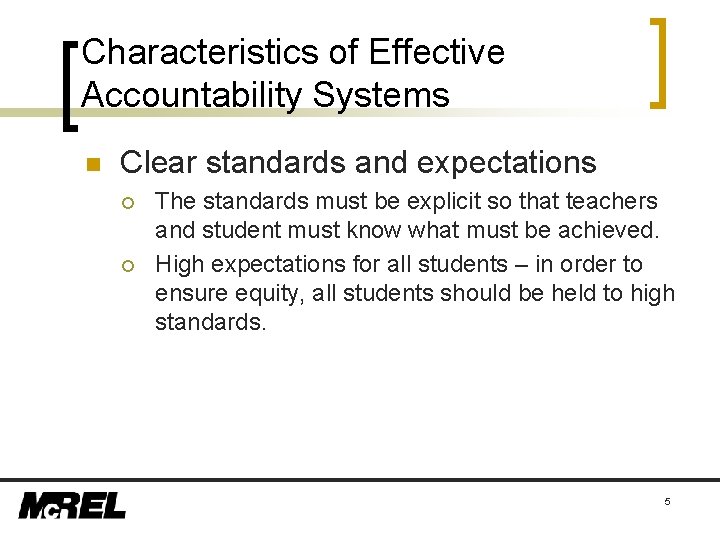 Characteristics of Effective Accountability Systems

Clear standards and expectations

The standards must be explicit so that teachers and student must know what must be achieved.

High expectations for all students – in order to ensure equity, all students should be held to high standards.

McREL

5